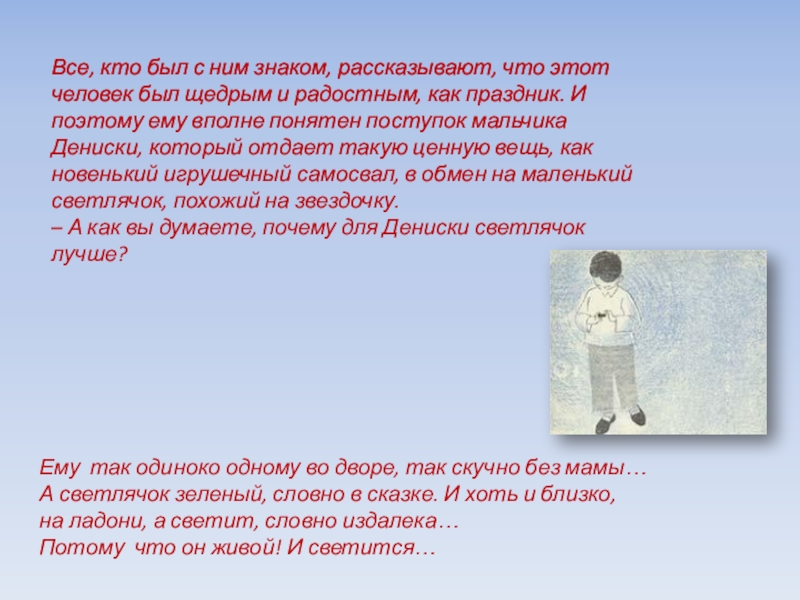 Все, кто был с ним знаком, рассказывают, что этот человек был щедрым и радостным, как праздник. И поэтому ему вполне понятен поступок мальчика Дениски, который отдает такую ценную вещь, как новенький игрушечный самосвал, в обмен на маленький светлячок, похожий на звездочку.
– А как вы думаете, почему для Дениски светлячок лучше?

Ему так одиноко одному во дворе, так скучно без мамы…
А светлячок зеленый, словно в сказке. И хоть и близко, на ладони, а светит, словно издалека…
Потому что он живой! И светится…